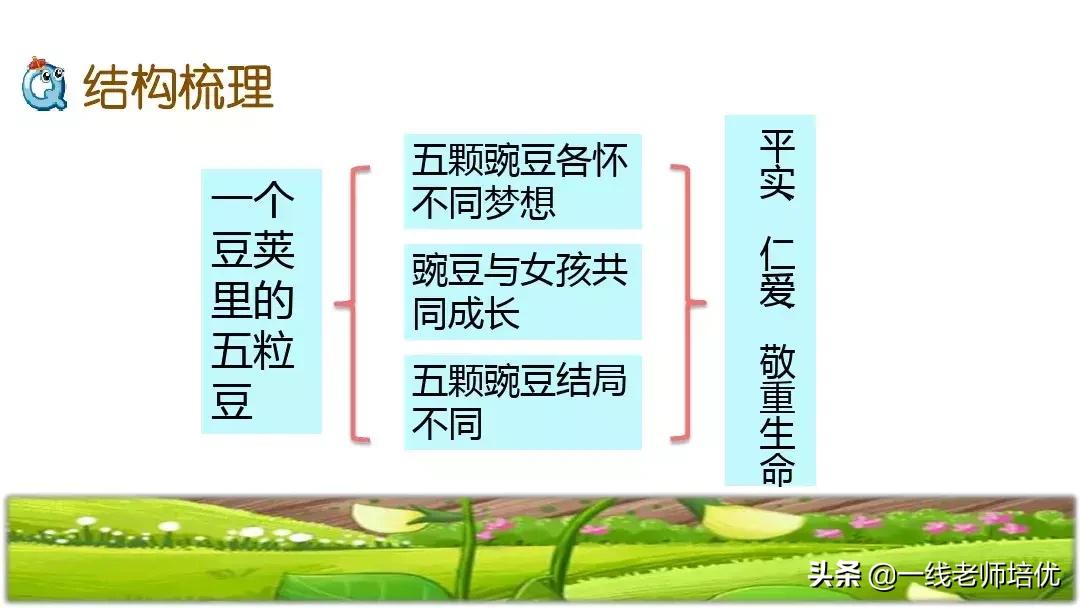 结构梳理

一个豆荚里的五粒豆

五颗豌豆各怀不同梦想

豌豆与女孩共同成长

五颗豌豆结局不同

平实 仁爱 敬重生命

头条 @一线老师培优